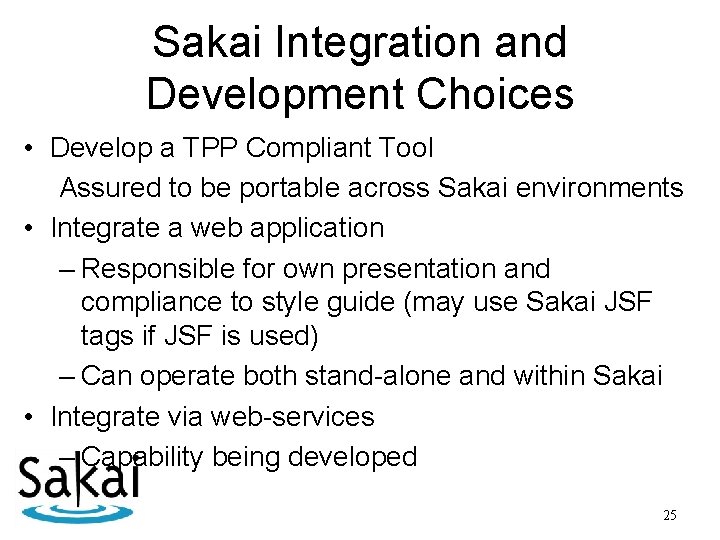 Sakai Integration and Development Choices

• Develop a TPP Compliant Tool
Assured to be portable across Sakai environments
• Integrate a web application
– Responsible for own presentation and compliance to style guide (may use Sakai JSF tags if JSF is used)
– Can operate both stand-alone and within Sakai
• Integrate via web-services
– Capability being developed

Sakai

25